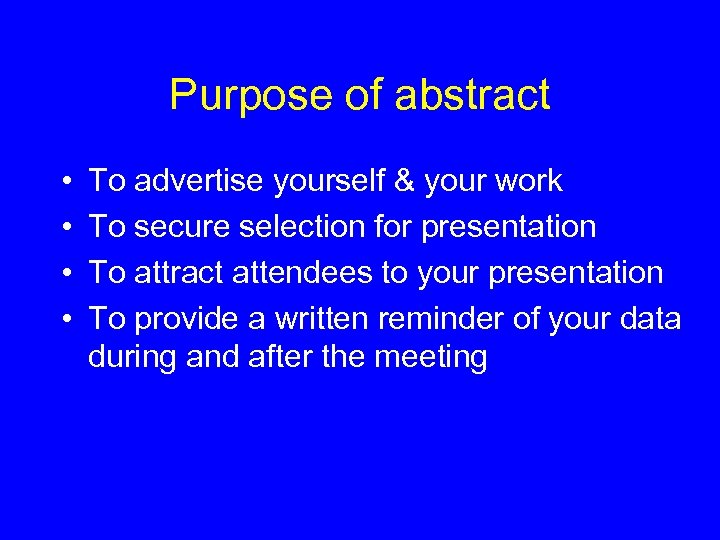 Purpose of abstract

• To advertise yourself & your work
• To secure selection for presentation
• To attract attendees to your presentation
• To provide a written reminder of your data during and after the meeting